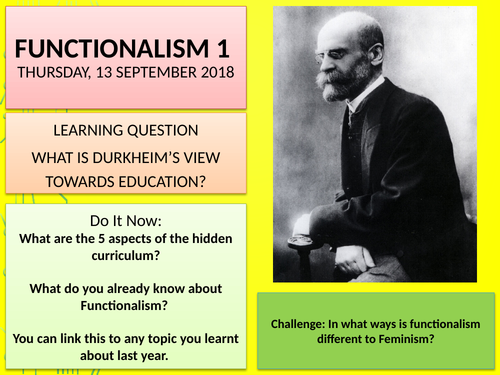 FUNCTIONALISM 1
THURSDAY, 13 SEPTEMBER 2018

LEARNING QUESTION
WHAT IS DURKHEIM'S VIEW TOWARDS EDUCATION?

Do It Now:
What are the 5 aspects of the hidden curriculum?

What do you already know about Functionalism?

You can link this to any topic you learnt about last year.

Challenge: In what ways is functionalism different to Feminism?